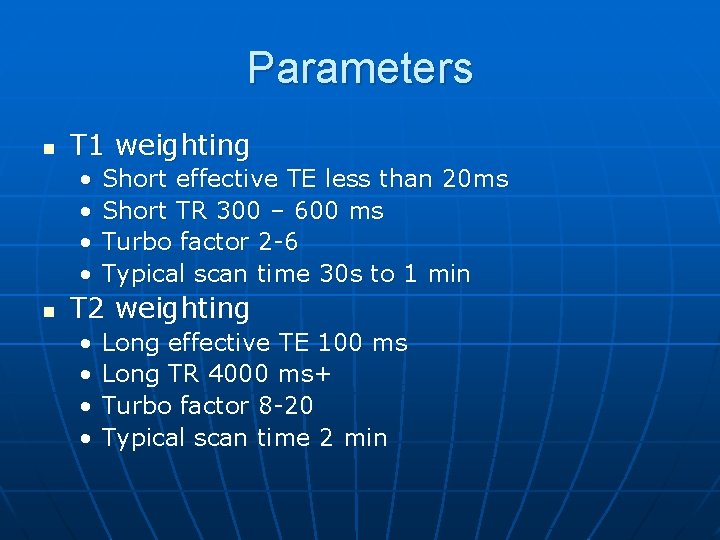 Parameters

- T1 weighting
  - Short effective TE less than 20ms
  - Short TR 300 – 600 ms
  - Turbo factor 2-6
  - Typical scan time 30s to 1 min
- T2 weighting
  - Long effective TE 100 ms
  - Long TR 4000 ms+
  - Turbo factor 8-20
  - Typical scan time 2 min